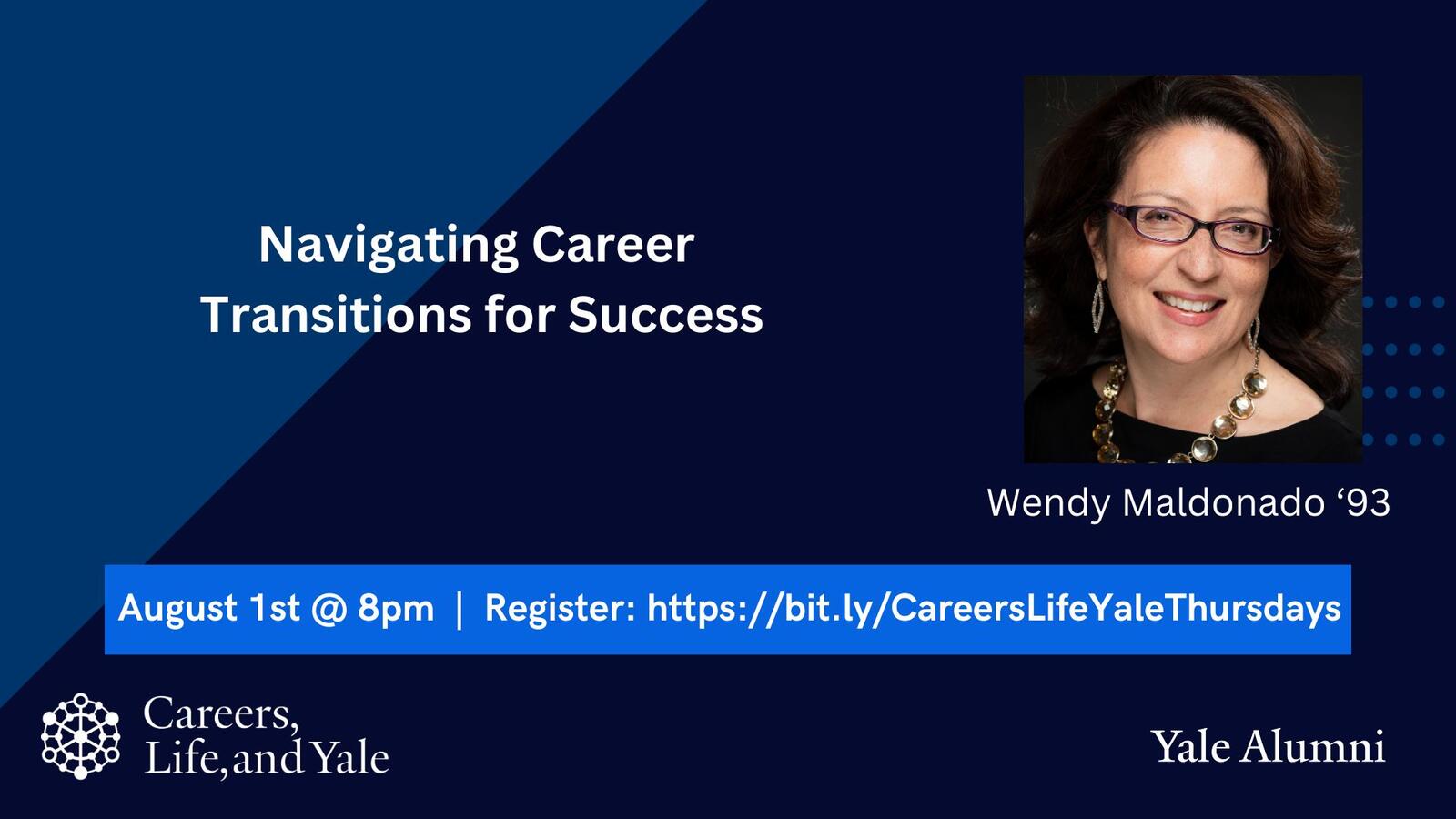 Navigating Career Transitions for Success

Wendy Maldonado ‘93

August 1st @ 8pm | Register: https://bit.ly/CareersLifeYaleThursdays

Careers, Life, and Yale

Yale Alumni